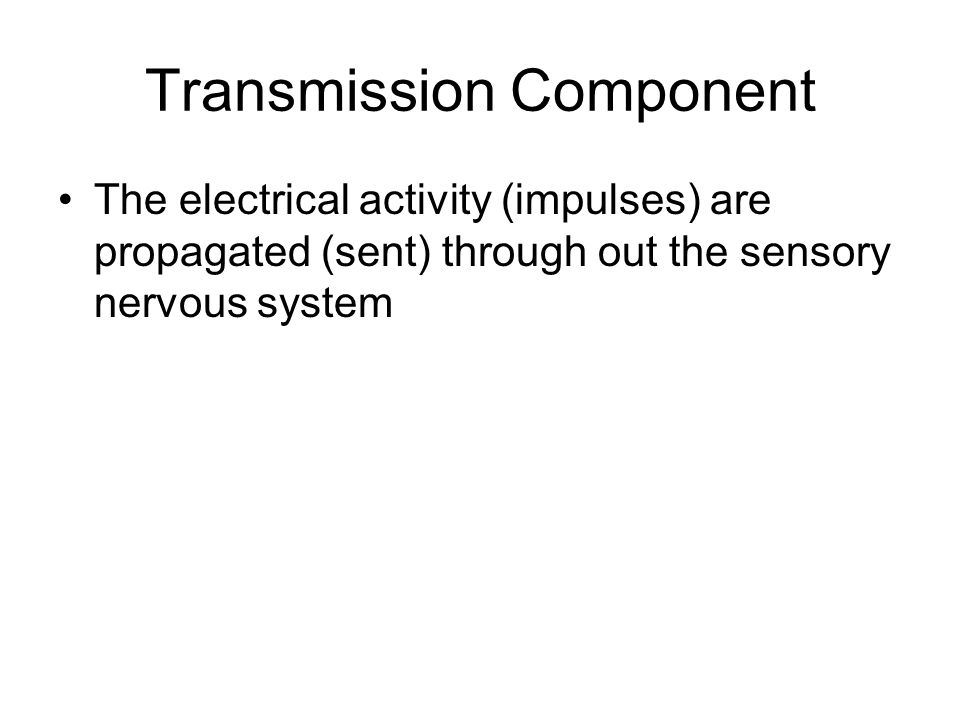 Transmission Component

• The electrical activity (impulses) are propagated (sent) through out the sensory nervous system